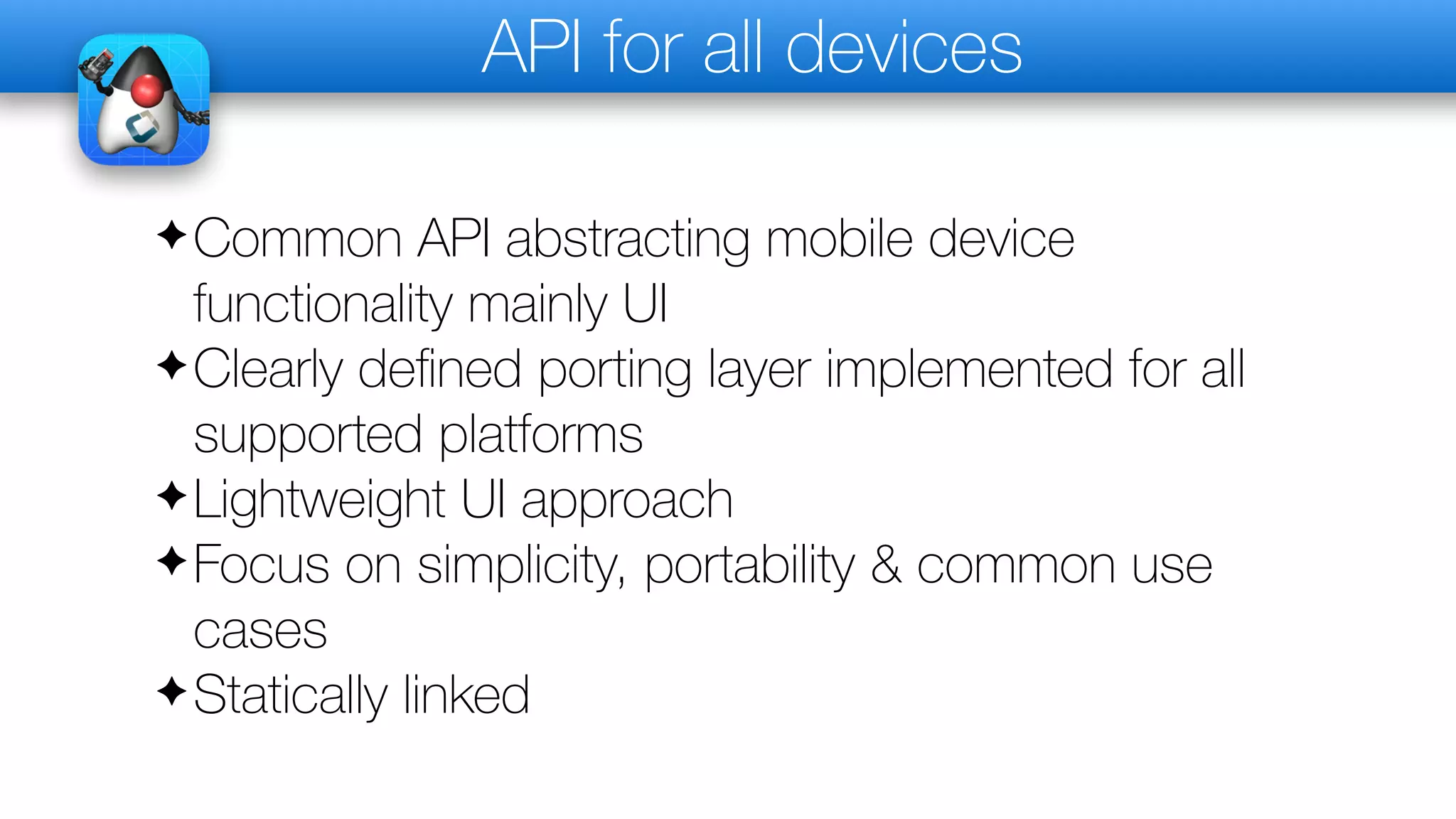 API for all devices

✦ Common API abstracting mobile device functionality mainly UI
✦ Clearly defined porting layer implemented for all supported platforms
✦ Lightweight UI approach
✦ Focus on simplicity, portability & common use cases
✦ Statically linked